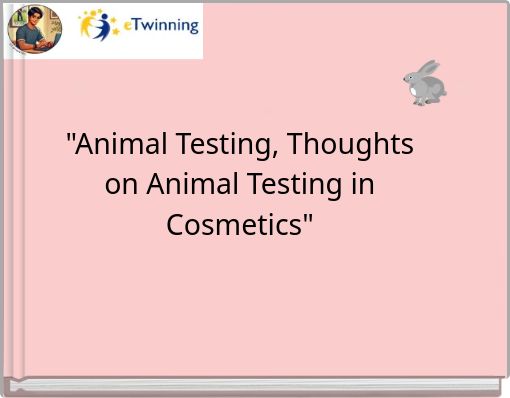 eTwinning

"Animal Testing, Thoughts on Animal Testing in Cosmetics"